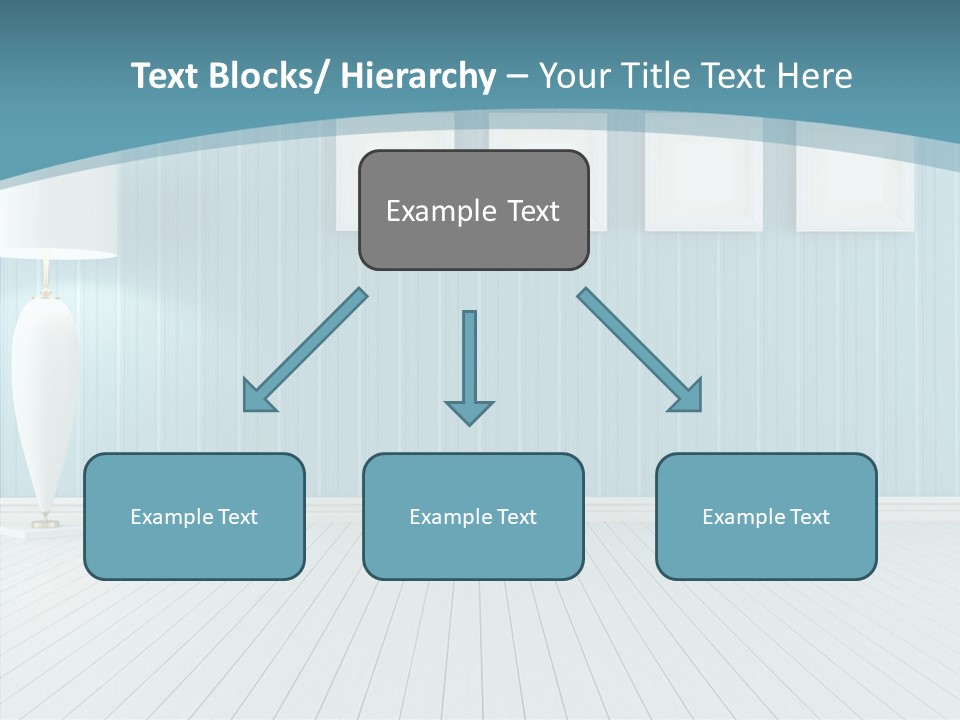 Text Blocks/ Hierarchy – Your Title Text Here

Example Text

Example Text

Example Text

Example Text